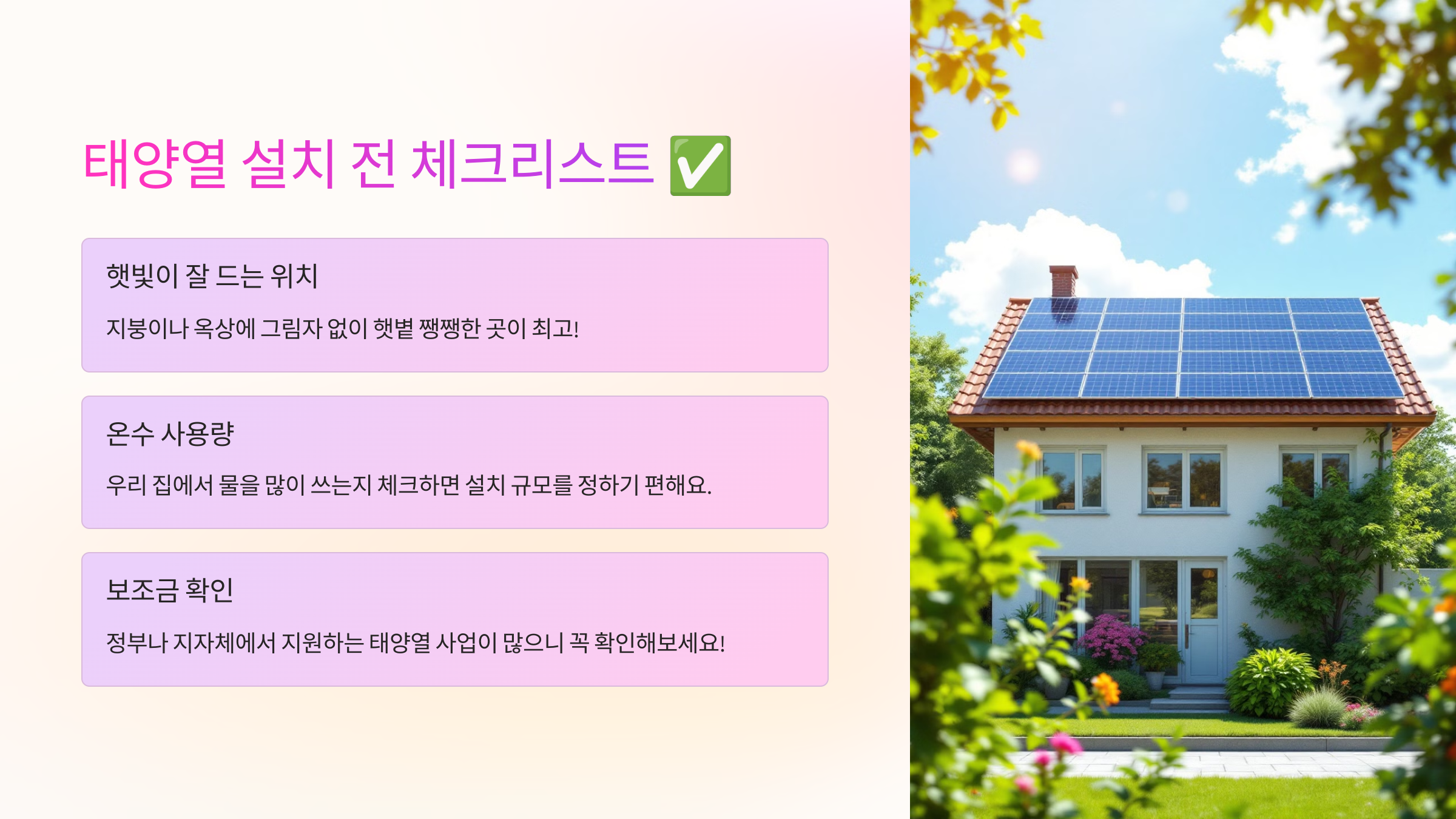 태양열 설치 전 체크리스트 ✅

햇빛이 잘 드는 위치

지붕이나 옥상에 그림자 없이 햇볕 쨍쨍한 곳이 최고!

온수 사용량

우리 집에서 물을 많이 쓰는지 체크하면 설치 규모를 정하기 편해요.

보조금 확인

정부나 지자체에서 지원하는 태양열 사업이 많으니 꼭 확인해보세요!